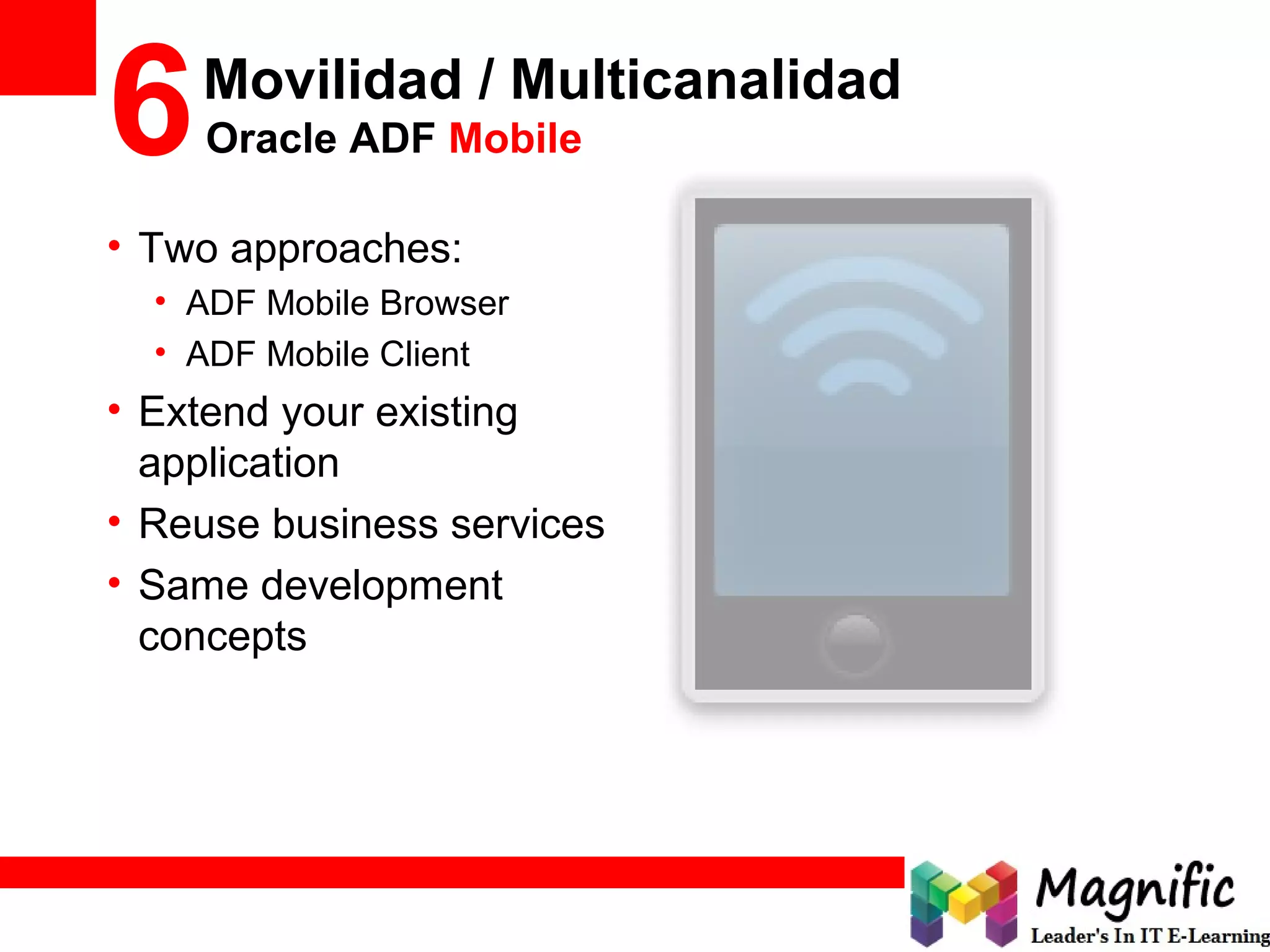 6 Movilidad / Multicanalidad
Oracle ADF Mobile

• Two approaches:
  • ADF Mobile Browser
  • ADF Mobile Client
• Extend your existing application
• Reuse business services
• Same development concepts

Magnific
Leader's In IT E-Learning